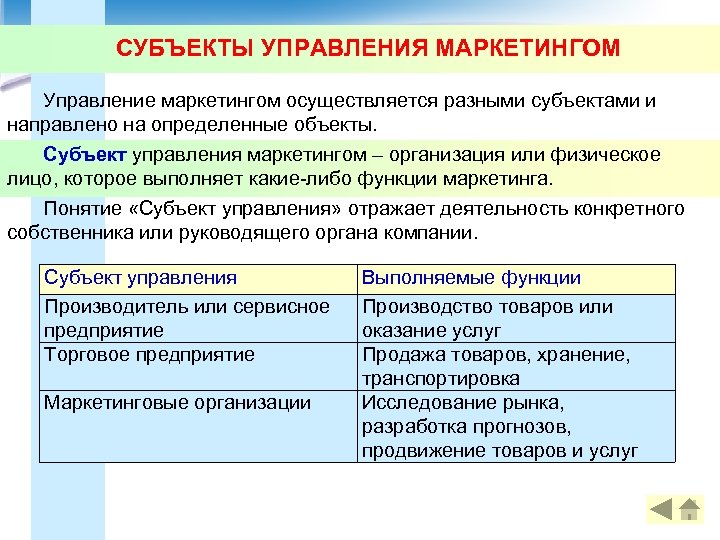 СУБЪЕКТЫ УПРАВЛЕНИЯ МАРКЕТИНГОМ

Управление маркетингом осуществляется разными субъектами и направлено на определенные объекты.

Субъект управления маркетингом – организация или физическое лицо, которое выполняет какие-либо функции маркетинга.

Понятие «Субъект управления» отражает деятельность конкретного собственника или руководящего органа компании.

| Субъект управления | Выполняемые функции |
|---|---|
| Производитель или сервисное предприятие | Производство товаров или оказание услуг |
| Торговое предприятие | Продажа товаров, хранение, транспортировка |
| Маркетинговые организации | Исследование рынка, разработка прогнозов, продвижение товаров и услуг |